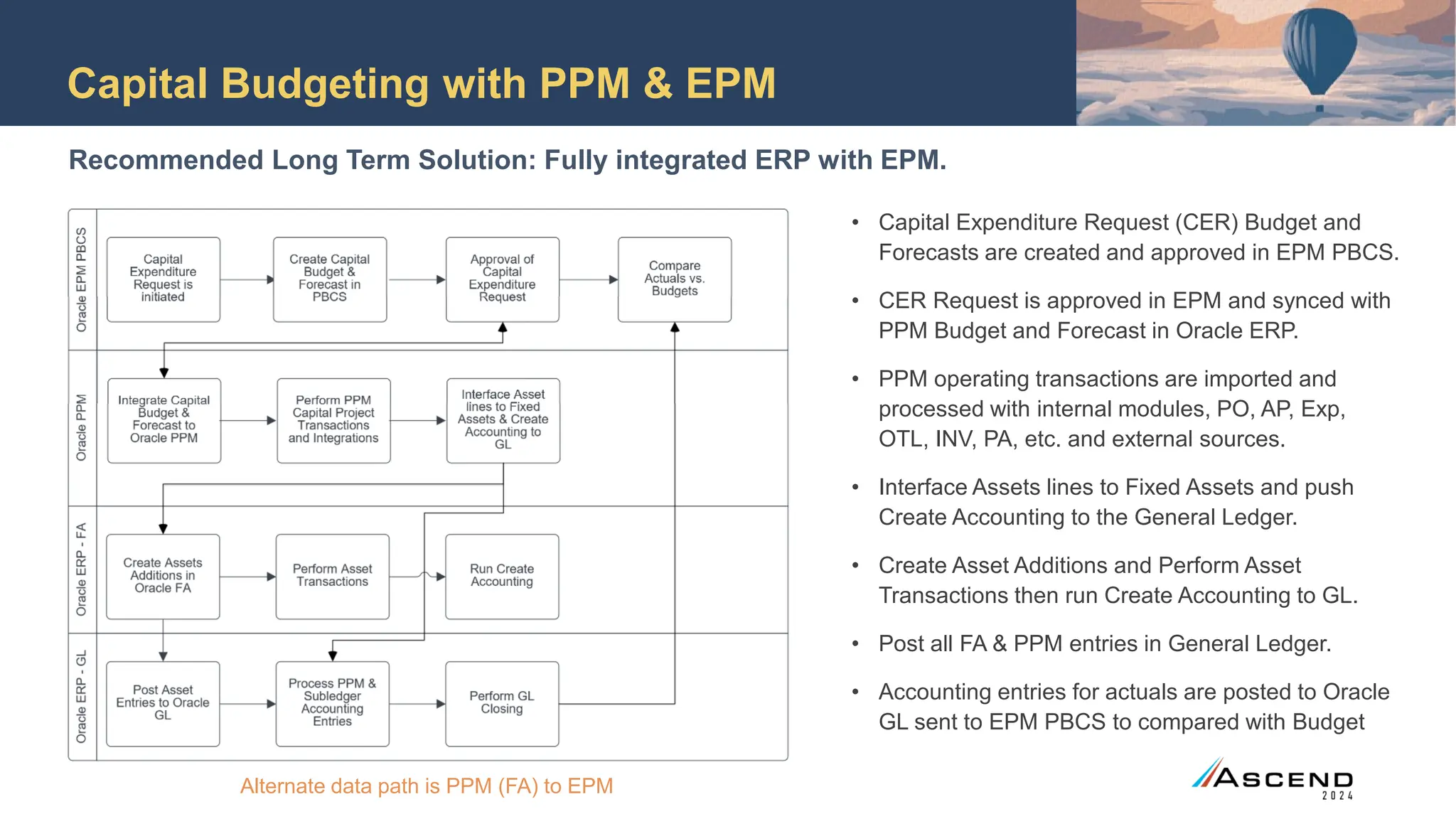 Capital Budgeting with PPM & EPM

Recommended Long Term Solution: Fully integrated ERP with EPM.

Oracle EPM PBCS

Capital Expenditure Request is initiated

Create Capital Budget & Forecast in PBCS

Approval of Capital Expenditure Request

Compare Actuals vs. Budgets

Oracle PPM

Integrate Capital Budget & Forecast to Oracle PPM

Perform PPM Capital Project Transactions and Integrations

Interface Asset lines to Fixed Assets & Create Accounting to GL

Oracle ERP - FA

Create Assets Additions in Oracle FA

Perform Asset Transactions

Run Create Accounting

Oracle ERP - GL

Post Asset Entries to Oracle GL

Process PPM & Subledger Accounting Entries

Perform GL Closing

Alternate data path is PPM (FA) to EPM

• Capital Expenditure Request (CER) Budget and Forecasts are created and approved in EPM PBCS.

• CER Request is approved in EPM and synced with PPM Budget and Forecast in Oracle ERP.

• PPM operating transactions are imported and processed with internal modules, PO, AP, Exp, OTL, INV, PA, etc. and external sources.

• Interface Assets lines to Fixed Assets and push Create Accounting to the General Ledger.

• Create Asset Additions and Perform Asset Transactions then run Create Accounting to GL.

• Post all FA & PPM entries in General Ledger.

• Accounting entries for actuals are posted to Oracle GL sent to EPM PBCS to compared with Budget

ASCEND 2024